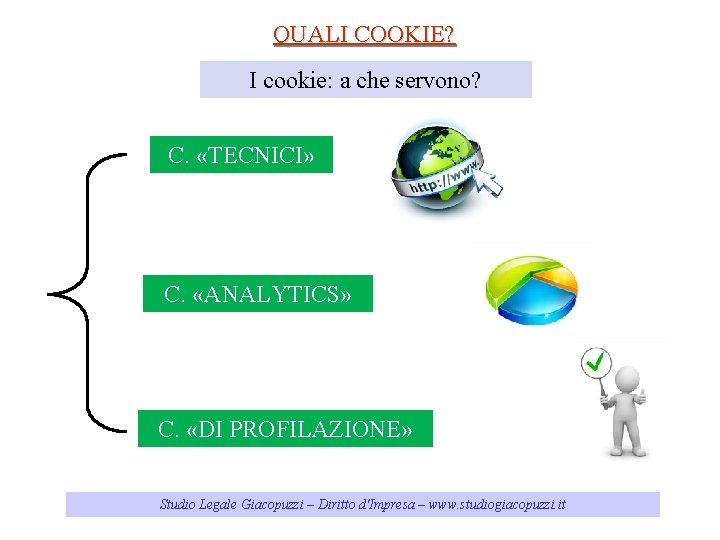 QUALI COOKIE?

I cookie: a che servono?

C. «TECNICI»

http://www.

C. «ANALYTICS»

C. «DI PROFILAZIONE»

Studio Legale Giacopuzzi – Diritto d'Impresa – www.studiogiacopuzzi.it